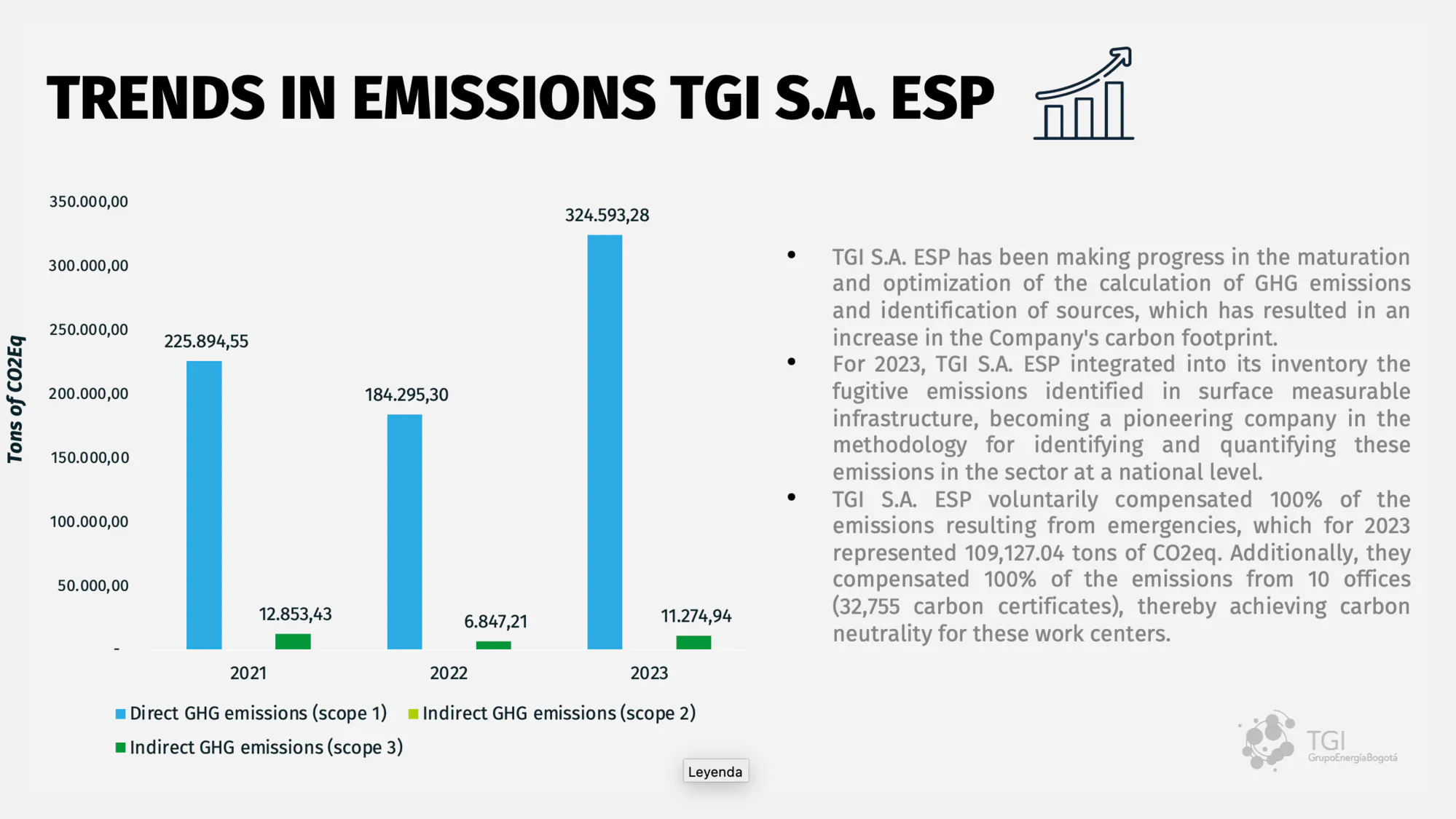 TRENDS IN EMISSIONS TGI S.A. ESP

Tons of CO2Eq

350.000,00
300.000,00
250.000,00
200.000,00
150.000,00
100.000,00
50.000,00
-

225.894,55
12.853,43
184.295,30
6.847,21
324.593,28
11.274,94

2021
2022
2023

Direct GHG emissions (scope 1)
Indirect GHG emissions (scope 2)
Indirect GHG emissions (scope 3)

Leyenda

• TGI S.A. ESP has been making progress in the maturation and optimization of the calculation of GHG emissions and identification of sources, which has resulted in an increase in the Company's carbon footprint.

• For 2023, TGI S.A. ESP integrated into its inventory the fugitive emissions identified in surface measurable infrastructure, becoming a pioneering company in the methodology for identifying and quantifying these emissions in the sector at a national level.

• TGI S.A. ESP voluntarily compensated 100% of the emissions resulting from emergencies, which for 2023 represented 109,127.04 tons of CO2eq. Additionally, they compensated 100% of the emissions from 10 offices (32,755 carbon certificates), thereby achieving carbon neutrality for these work centers.

TGI
GrupoEnergíaBogotá